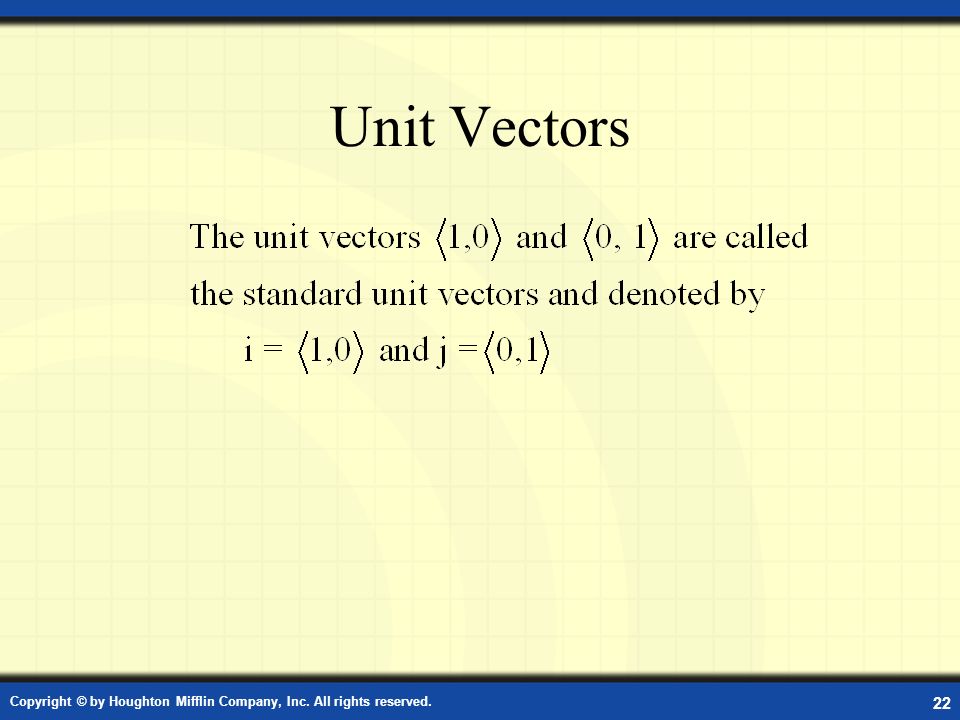 Unit Vectors

The unit vectors $\langle 1,0 \rangle$ and $\langle 0, 1 \rangle$ are called the standard unit vectors and denoted by

i = $\langle 1,0 \rangle$ and j = $\langle 0,1 \rangle$

Copyright © by Houghton Mifflin Company, Inc. All rights reserved.

22